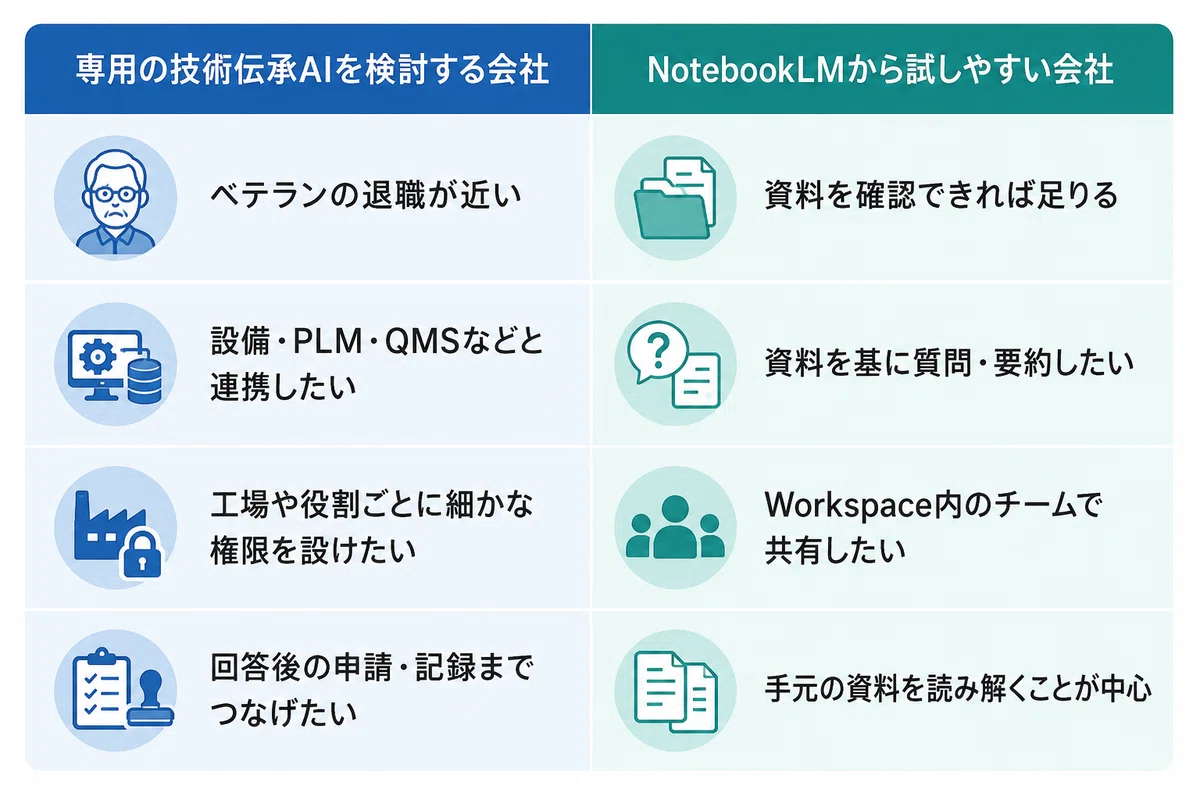 | 専用の技術伝承AIを検討する会社 | NotebookLMから試しやすい会社 |
|---|---|
| ベテランの退職が近い | 資料を確認できれば足りる |
| 設備・PLM・QMSなどと連携したい | 資料を基に質問・要約したい |
| 工場や役割ごとに細かな権限を設けたい | Workspace内のチームで共有したい |
| 回答後の申請・記録までつなげたい | 手元の資料を読み解くことが中心 |